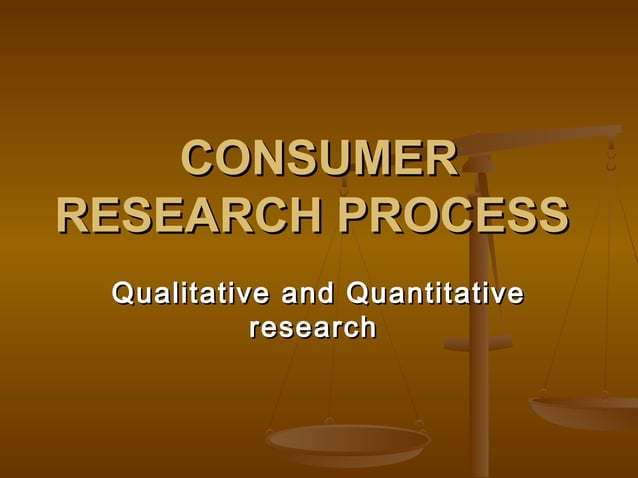 CONSUMER RESEARCH PROCESS

Qualitative and Quantitative research